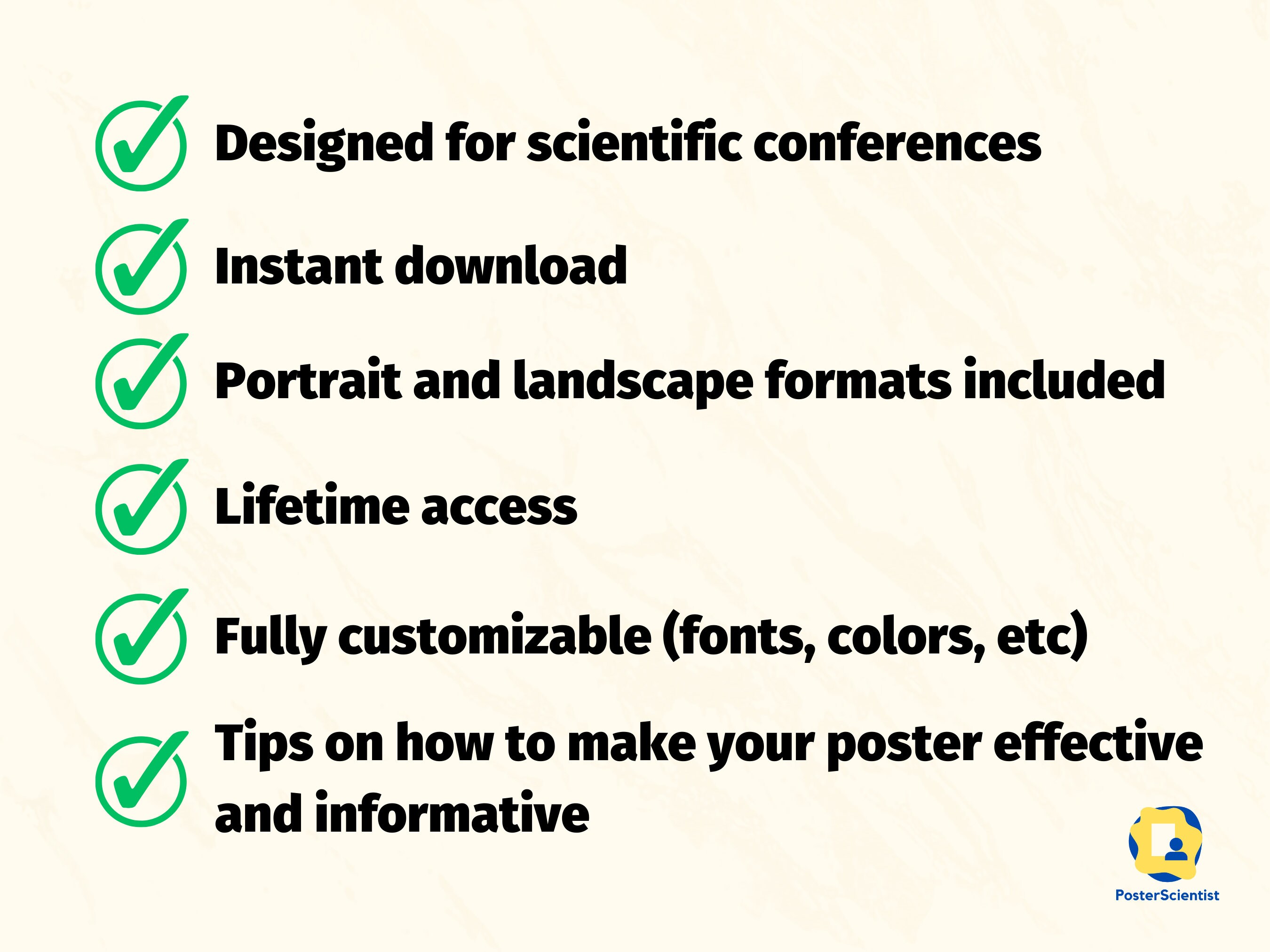 Designed for scientific conferences

Instant download

Portrait and landscape formats included

Lifetime access

Fully customizable (fonts, colors, etc)

Tips on how to make your poster effective and informative

PosterScientist